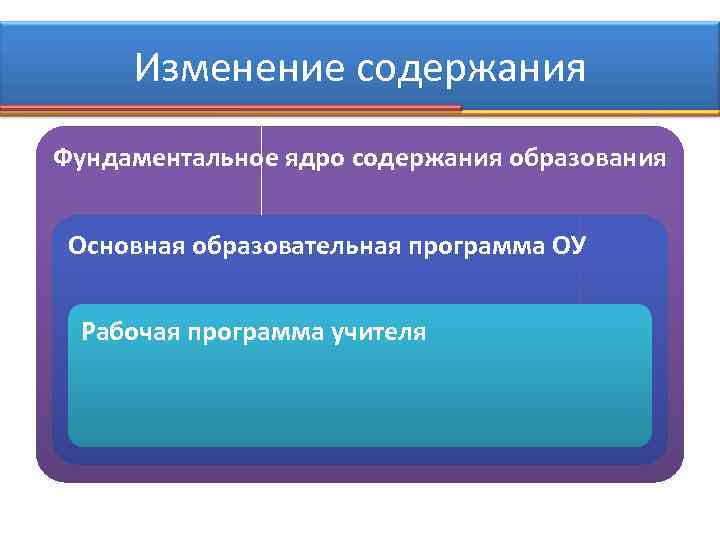 Изменение содержания

Фундаментальное ядро содержания образования

Основная образовательная программа ОУ

Рабочая программа учителя